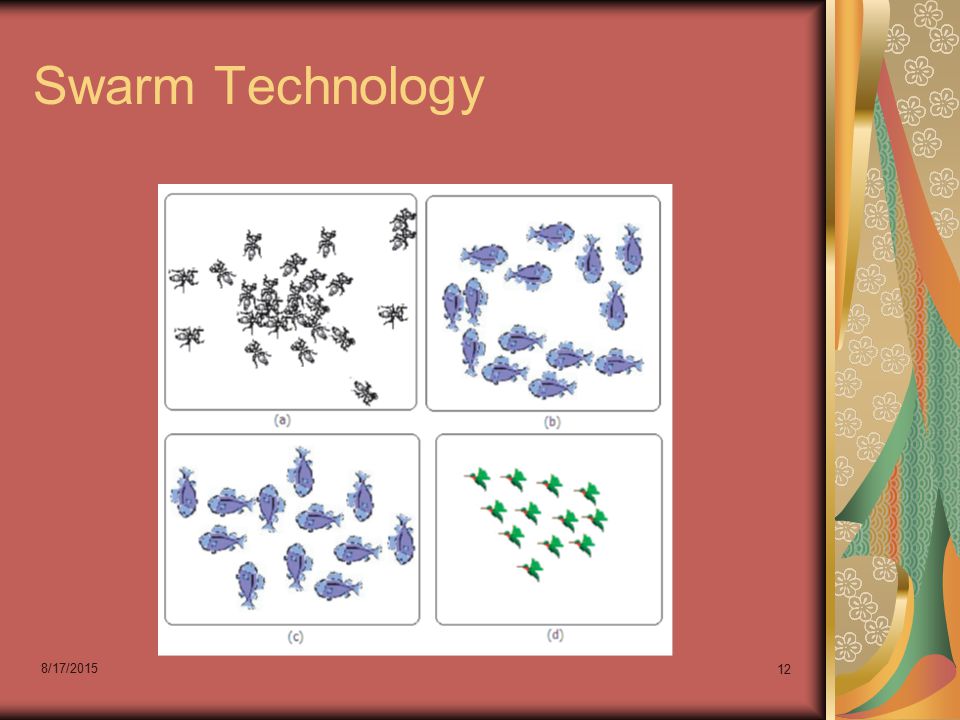 Swarm Technology

(a)

(b)

(c)

(d)

8/17/2015

12